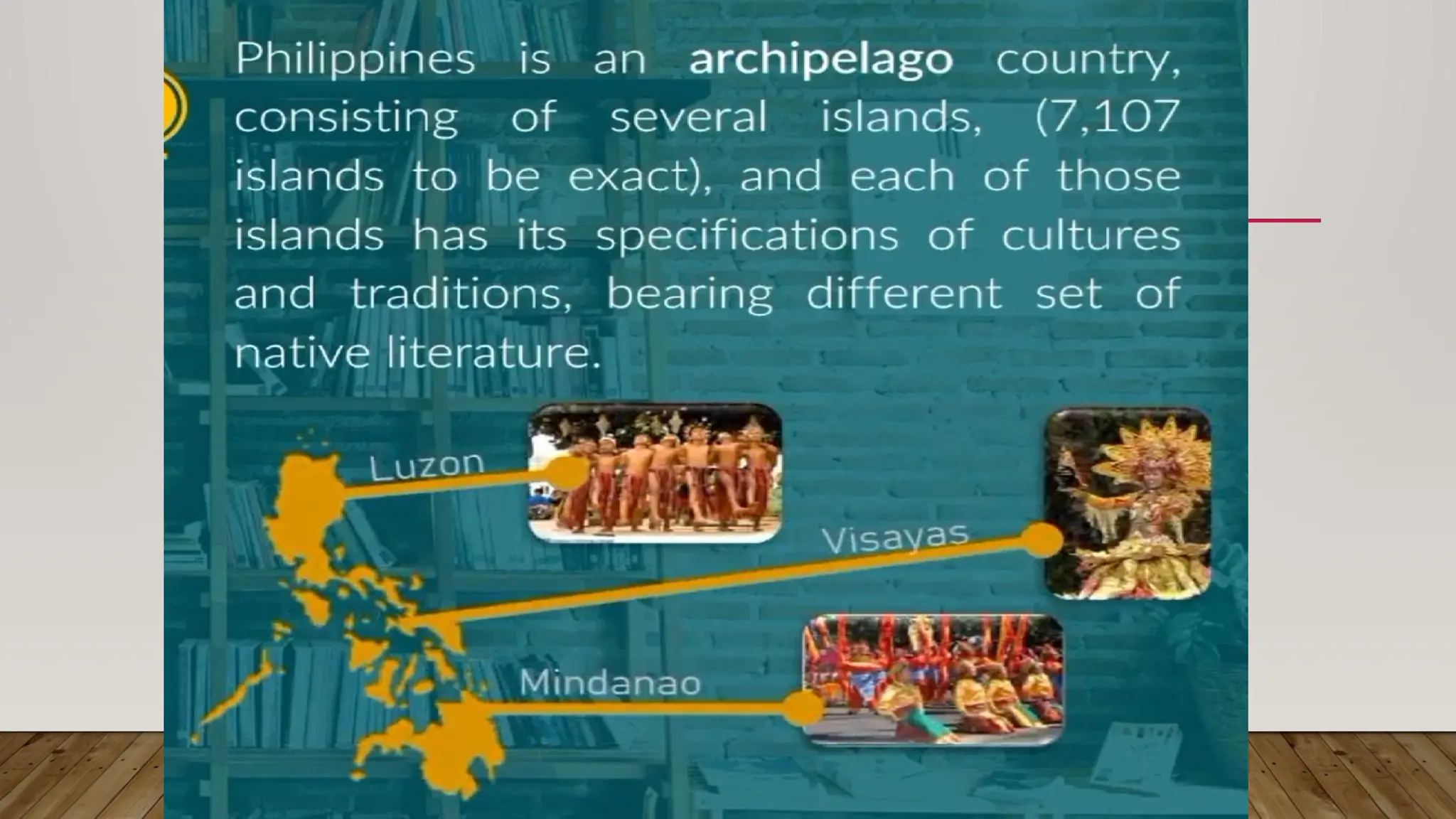 Philippines is an archipelago country, consisting of several islands, (7,107 islands to be exact), and each of those islands has its specifications of cultures and traditions, bearing different set of native literature.

Luzon

Visayas

Mindanao